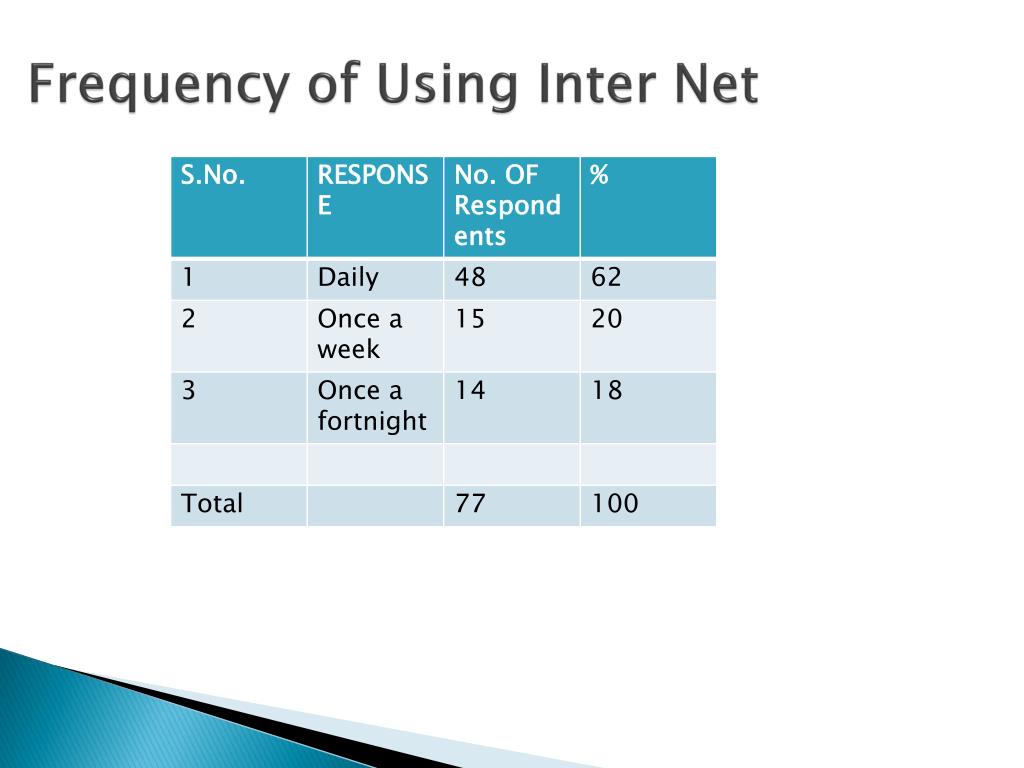 Frequency of Using Inter Net

| S.No. | RESPONSE | No. OF Respondents | % |
|---|---|---|---|
| 1 | Daily | 48 | 62 |
| 2 | Once a week | 15 | 20 |
| 3 | Once a fortnight | 14 | 18 |
| | | | |
| Total | | 77 | 100 |